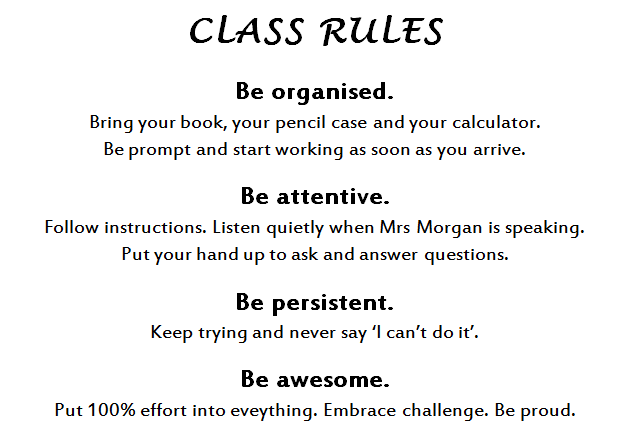 CLASS RULES

Be organised.

Bring your book, your pencil case and your calculator.
Be prompt and start working as soon as you arrive.

Be attentive.

Follow instructions. Listen quietly when Mrs Morgan is speaking.
Put your hand up to ask and answer questions.

Be persistent.

Keep trying and never say ‘I can’t do it’.

Be awesome.

Put 100% effort into eveything. Embrace challenge. Be proud.